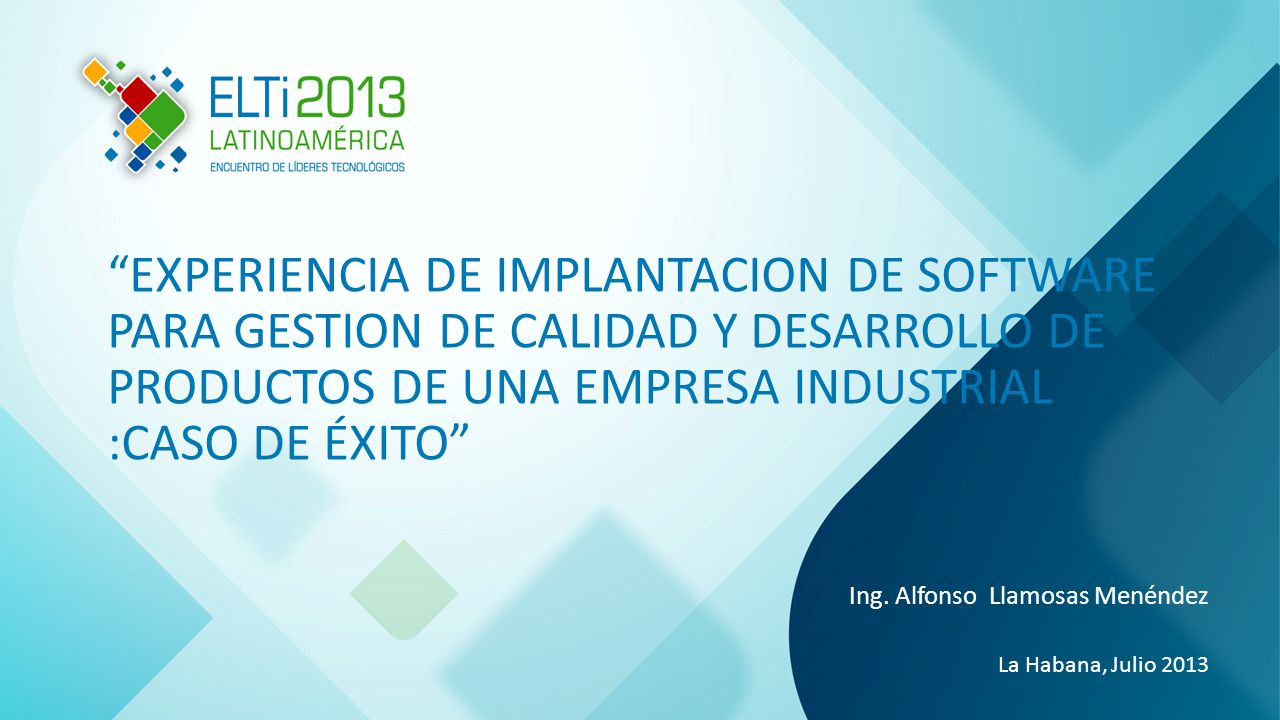 ELTi2013
LATINOAMÉRICA
ENCUENTRO DE LÍDERES TECNOLÓGICOS

“EXPERIENCIA DE IMPLANTACION DE SOFTWARE PARA GESTION DE CALIDAD Y DESARROLLO DE PRODUCTOS DE UNA EMPRESA INDUSTRIAL :CASO DE ÉXITO”

Ing. Alfonso Llamosas Menéndez

La Habana, Julio 2013